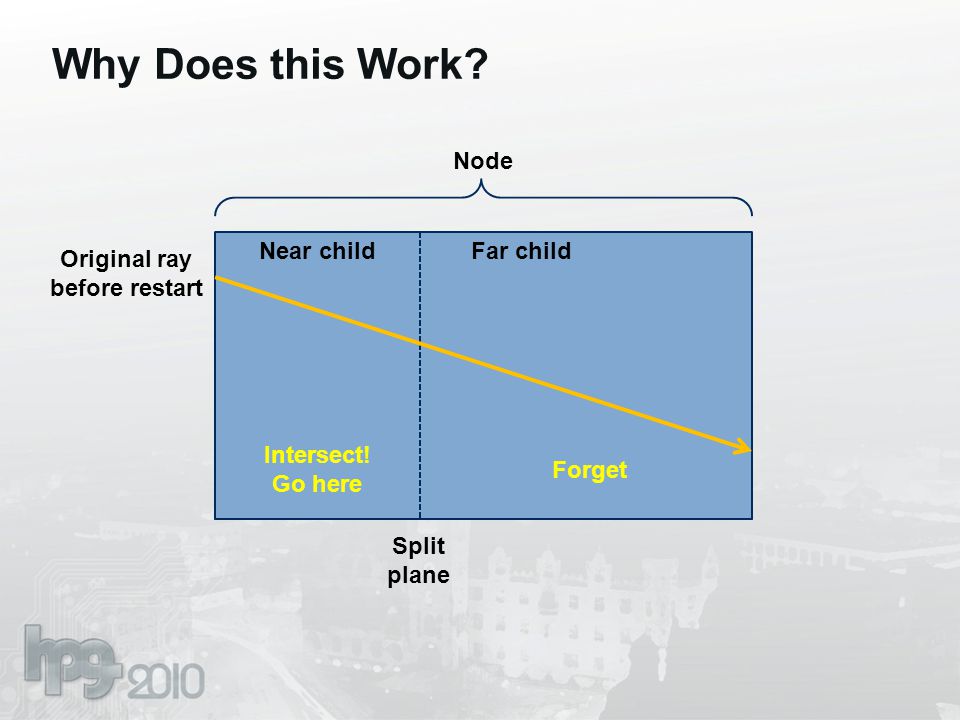 Why Does this Work?

Node

Original ray before restart

Near child

Far child

Intersect! Go here

Forget

Split plane

hpg 2010